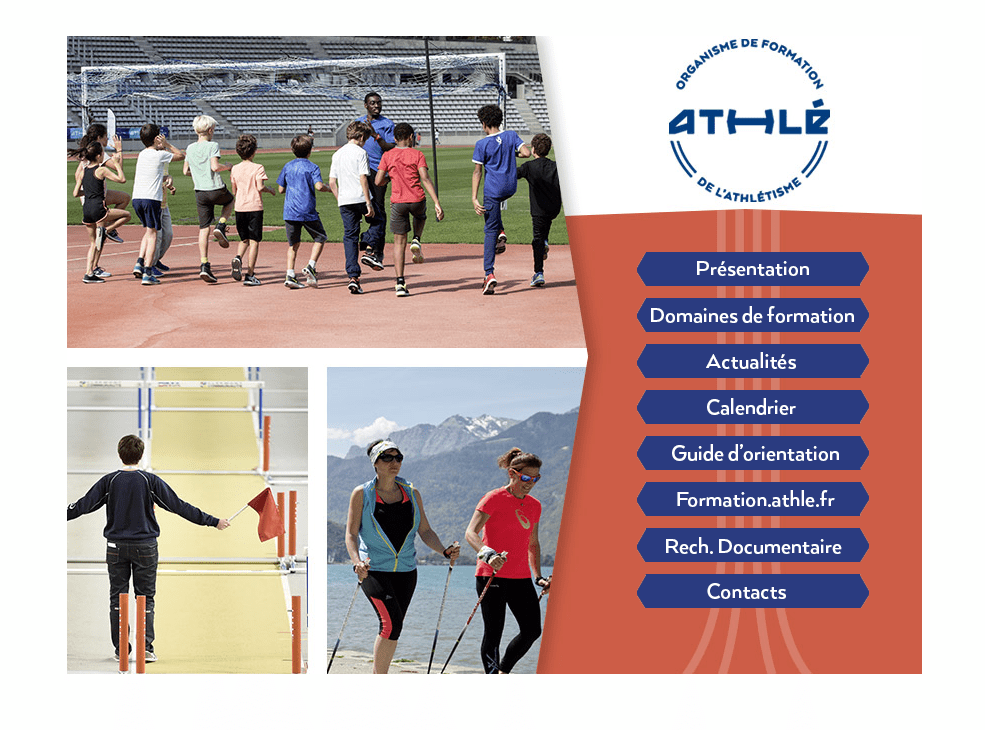 ORGANISME DE FORMATION
ATHLÉ
DE L'ATHLÉTISME

Présentation
Domaines de formation
Actualités
Calendrier
Guide d'orientation
Formation.athle.fr
Rech. Documentaire
Contacts